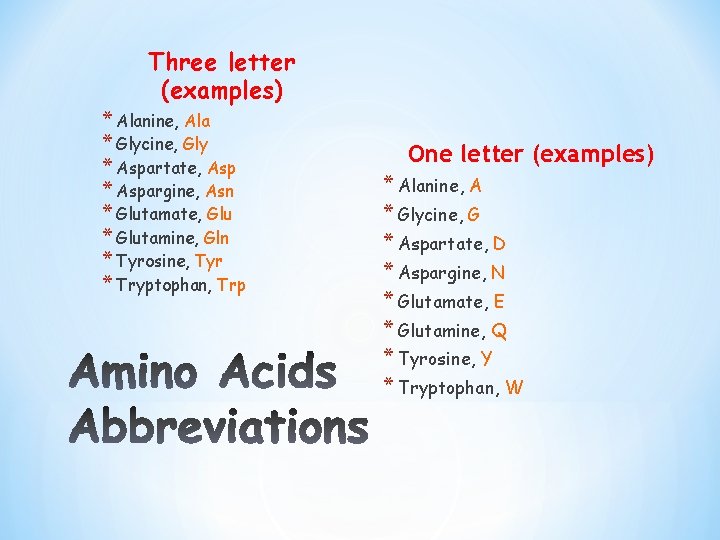 Three letter (examples)

* Alanine, Ala
* Glycine, Gly
* Aspartate, Asp
* Aspargine, Asn
* Glutamate, Glu
* Glutamine, Gln
* Tyrosine, Tyr
* Tryptophan, Trp

Amino Acids Abbreviations

One letter (examples)

* Alanine, A
* Glycine, G
* Aspartate, D
* Aspargine, N
* Glutamate, E
* Glutamine, Q
* Tyrosine, Y
* Tryptophan, W